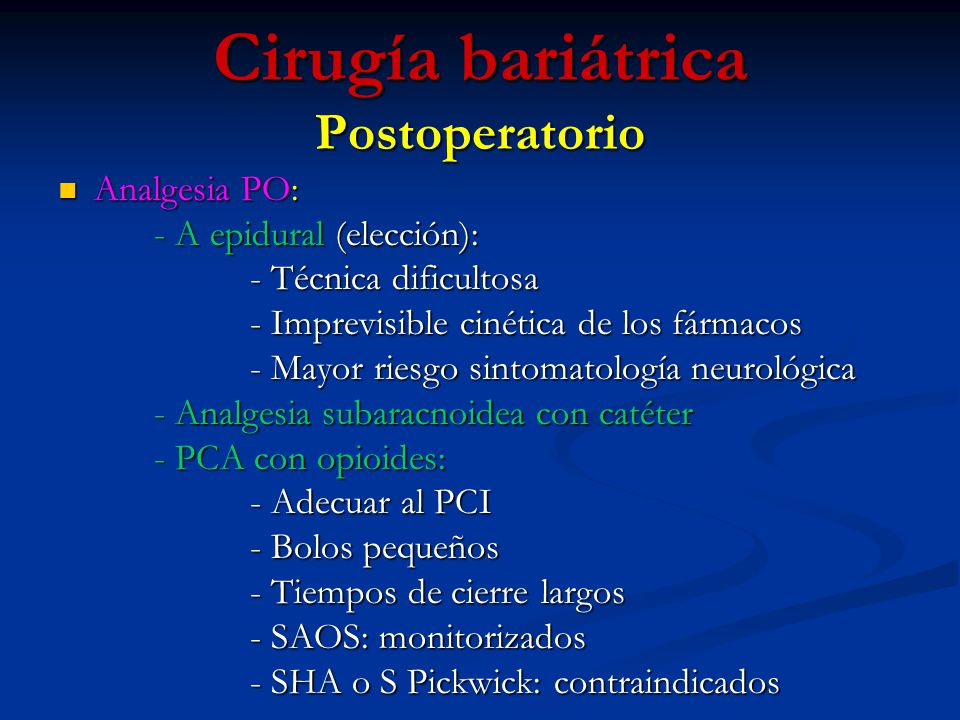 Cirugía bariátrica
Postoperatorio

Analgesia PO:
- A epidural (elección):
- Técnica dificultosa
- Imprevisible cinética de los fármacos
- Mayor riesgo sintomatología neurológica
- Analgesia subaracnoidea con catéter
- PCA con opioides:
- Adecuar al PCI
- Bolos pequeños
- Tiempos de cierre largos
- SAOS: monitorizados
- SHA o S Pickwick: contraindicados